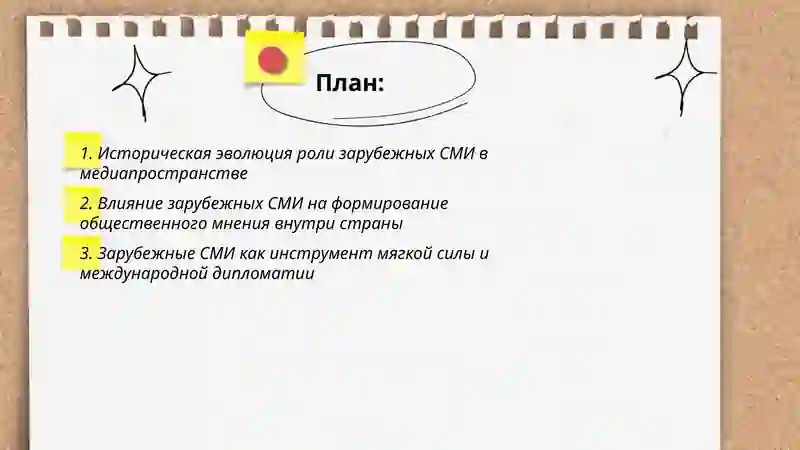 План:

1. Историческая эволюция роли зарубежных СМИ в медиапространстве

2. Влияние зарубежных СМИ на формирование общественного мнения внутри страны

3. Зарубежные СМИ как инструмент мягкой силы и международной дипломатии